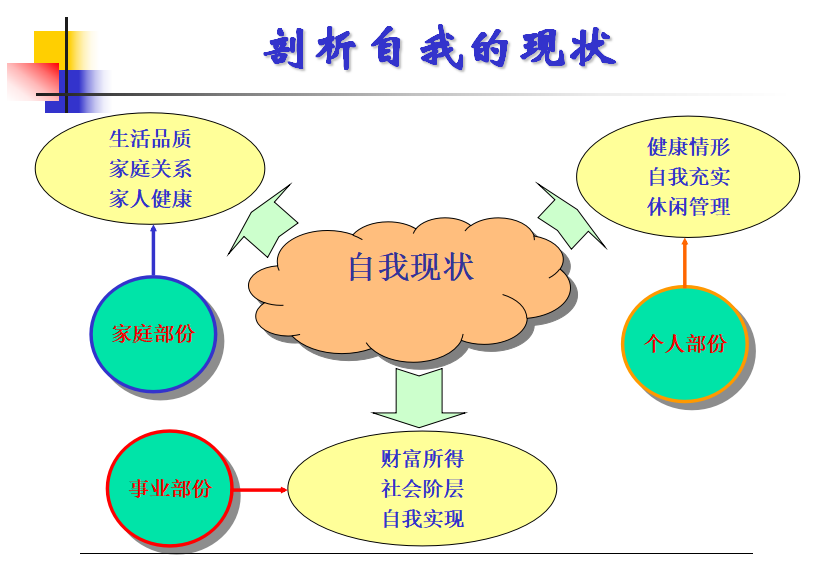 剖析自我的现状

生活品质
家庭关系
家人健康

健康情形
自我充实
休闲管理

自我现状

家庭部份

个人部份

事业部份

财富所得
社会阶层
自我实现